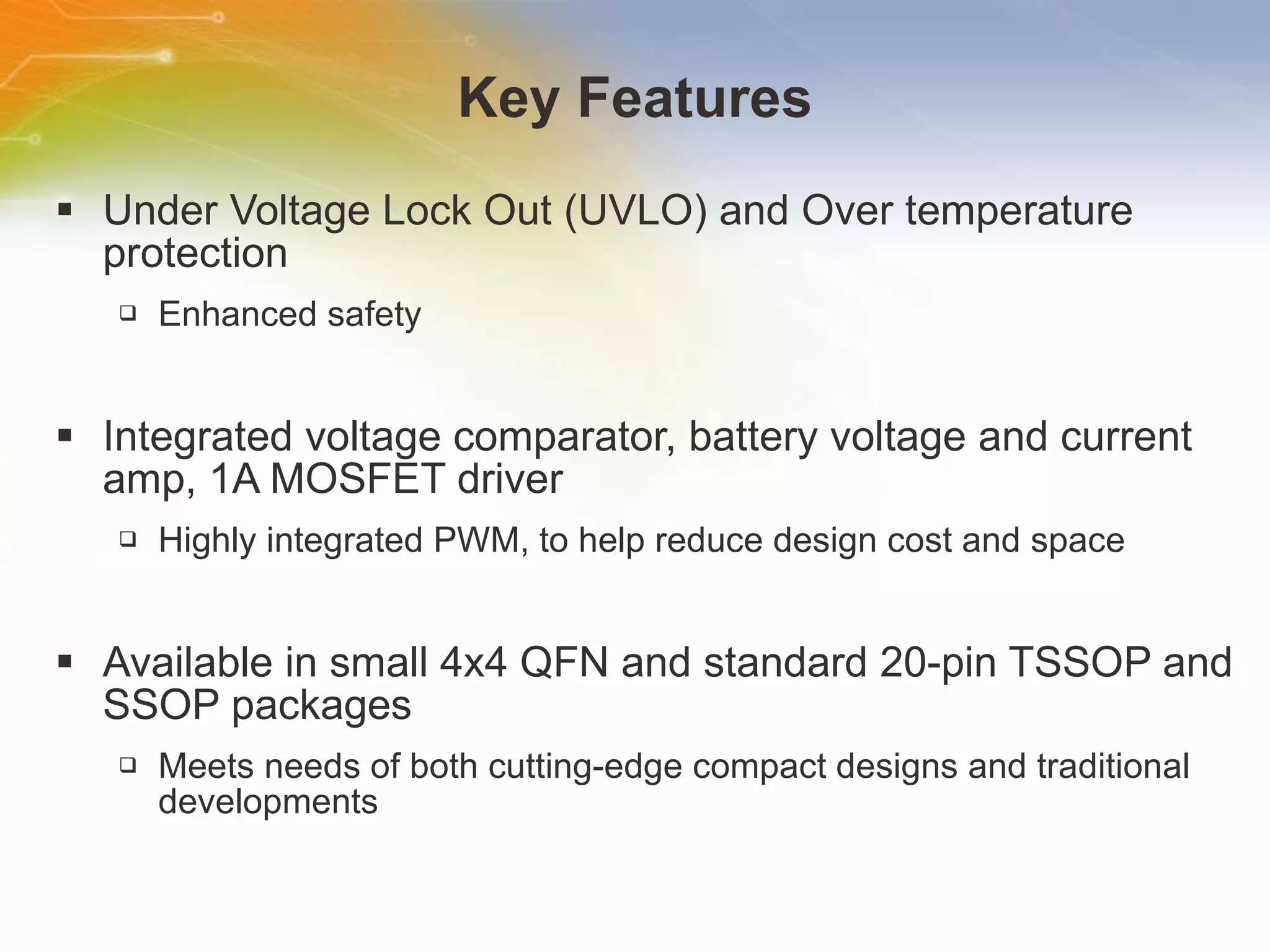 Key Features

▪ Under Voltage Lock Out (UVLO) and Over temperature protection

❑ Enhanced safety

▪ Integrated voltage comparator, battery voltage and current amp, 1A MOSFET driver

❑ Highly integrated PWM, to help reduce design cost and space

▪ Available in small 4x4 QFN and standard 20-pin TSSOP and SSOP packages

❑ Meets needs of both cutting-edge compact designs and traditional developments